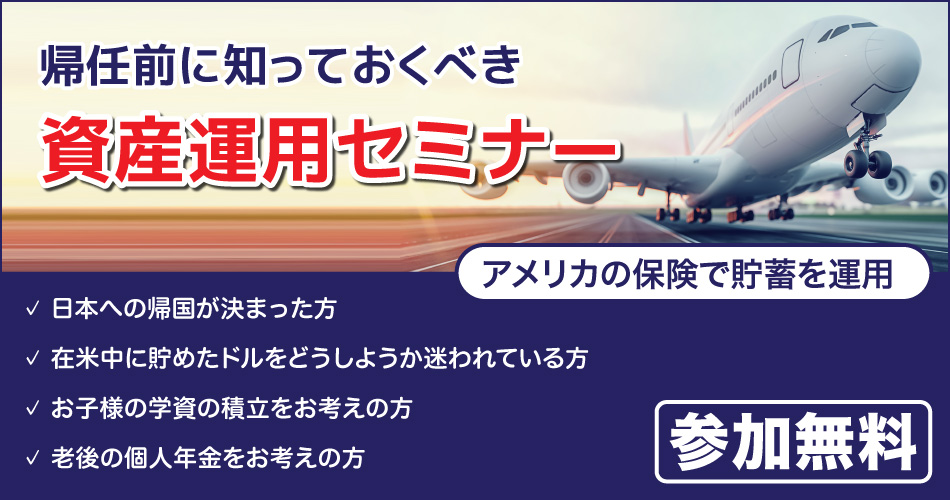 帰任前に知っておくべき
資産運用セミナー

アメリカの保険で貯蓄を運用

✓ 日本への帰国が決まった方
✓ 在米中に貯めたドルをどうしようか迷われている方
✓ お子様の学資の積立をお考えの方
✓ 老後の個人年金をお考えの方

参加無料